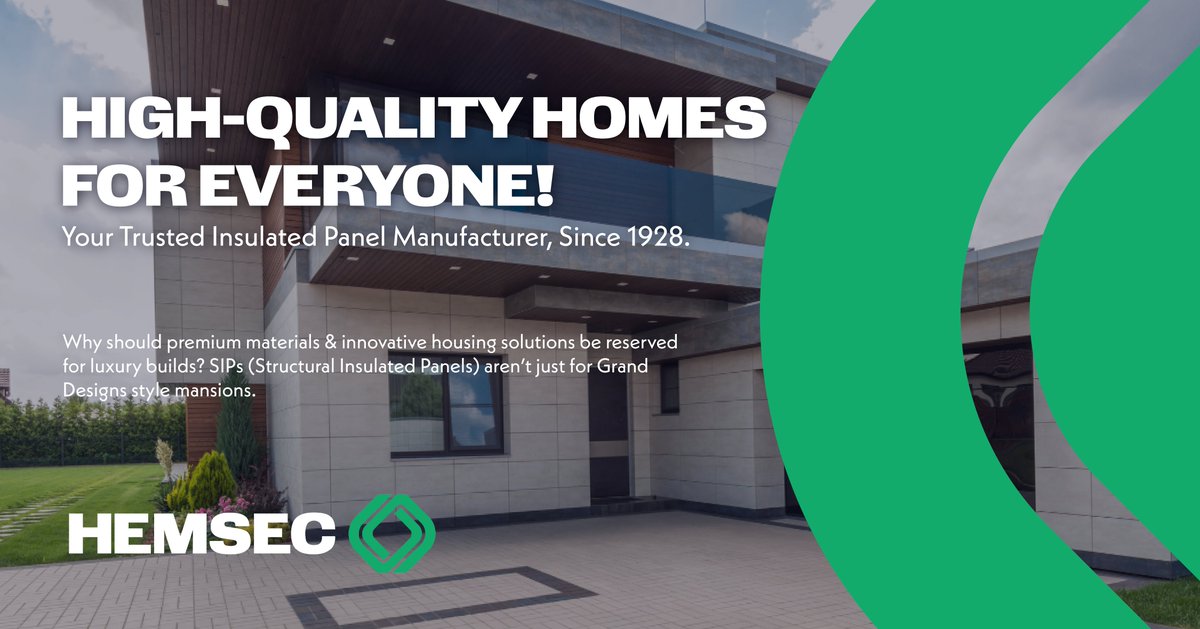 HIGH-QUALITY HOMES FOR EVERYONE!

Your Trusted Insulated Panel Manufacturer, Since 1928.

Why should premium materials & innovative housing solutions be reserved for luxury builds? SIPs (Structural Insulated Panels) aren't just for Grand Designs style mansions.

HEMSEC